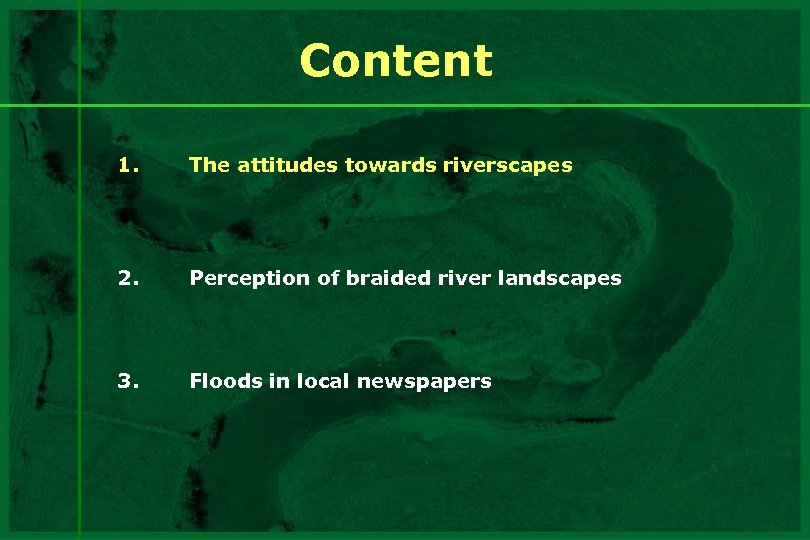 Content

1. The attitudes towards riverscapes

2. Perception of braided river landscapes

3. Floods in local newspapers